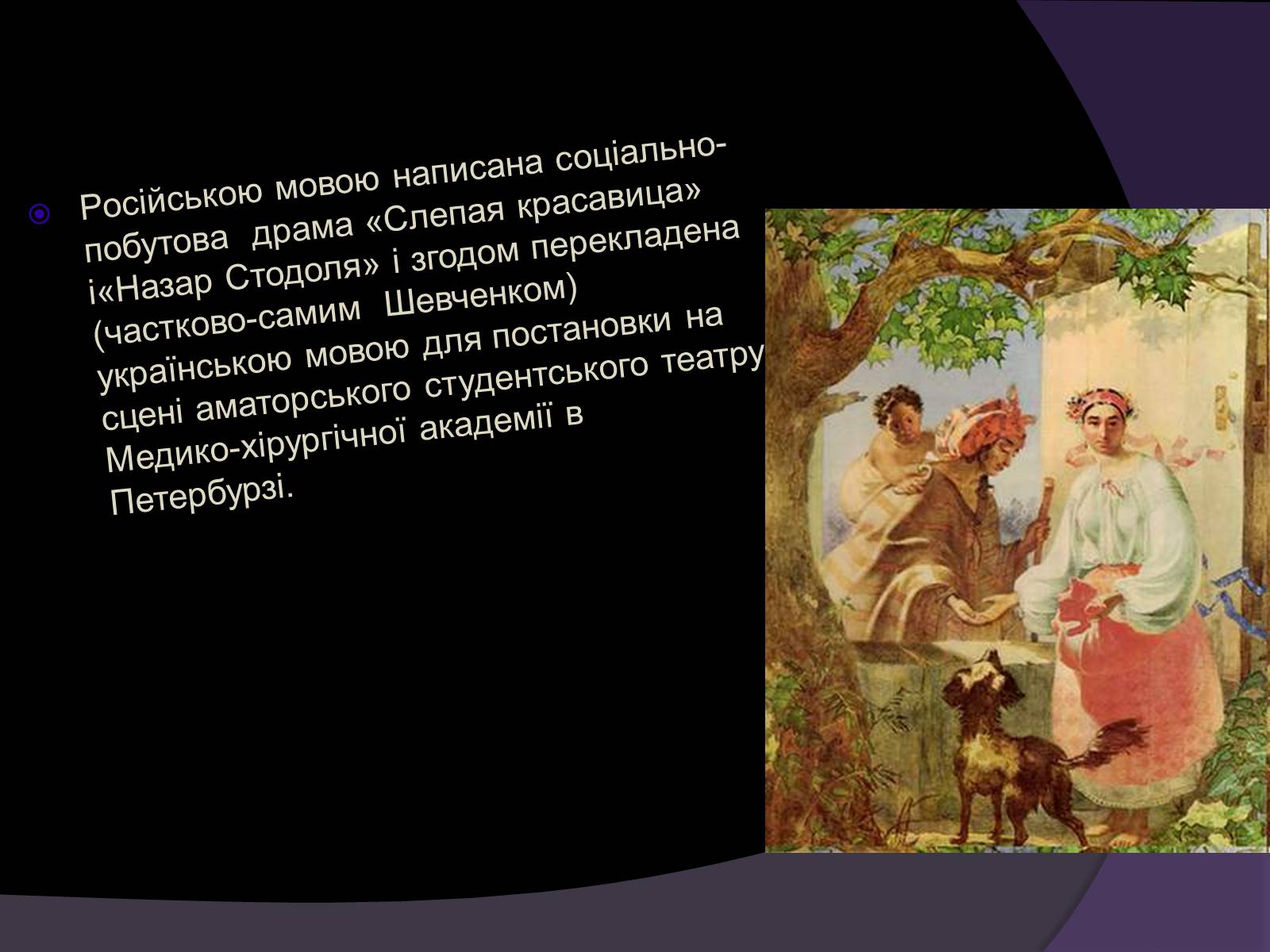 Російською мовою написана соціально-побутова драма «Слепая красавица» і«Назар Стодоля» і згодом перекладена (частково-самим Шевченком) українською мовою для постановки на сцені аматорського студентського театру Медико-хірургічної академії в Петербурзі.